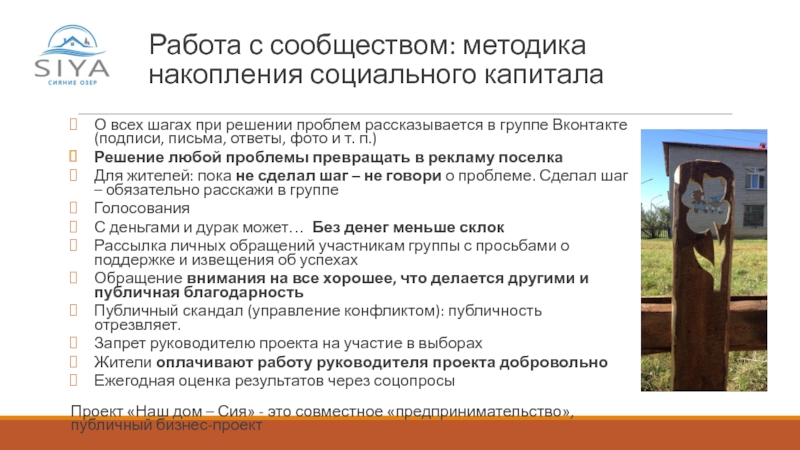 SIYA
СИЯНИЕ ОЗЕР

Работа с сообществом: методика накопления социального капитала

О всех шагах при решении проблем рассказывается в группе Вконтакте (подписи, письма, ответы, фото и т. п.)
Решение любой проблемы превращать в рекламу поселка
Для жителей: пока не сделал шаг – не говори о проблеме. Сделал шаг – обязательно расскажи в группе
Голосования
С деньгами и дурак может… Без денег меньше склок
Рассылка личных обращений участникам группы с просьбами о поддержке и извещения об успехах
Обращение внимания на все хорошее, что делается другими и публичная благодарность
Публичный скандал (управление конфликтом): публичность отрезвляет.
Запрет руководителю проекта на участие в выборах
Жители оплачивают работу руководителя проекта добровольно
Ежегодная оценка результатов через соцопросы

Проект «Наш дом – Сия» - это совместное «предпринимательство», публичный бизнес-проект